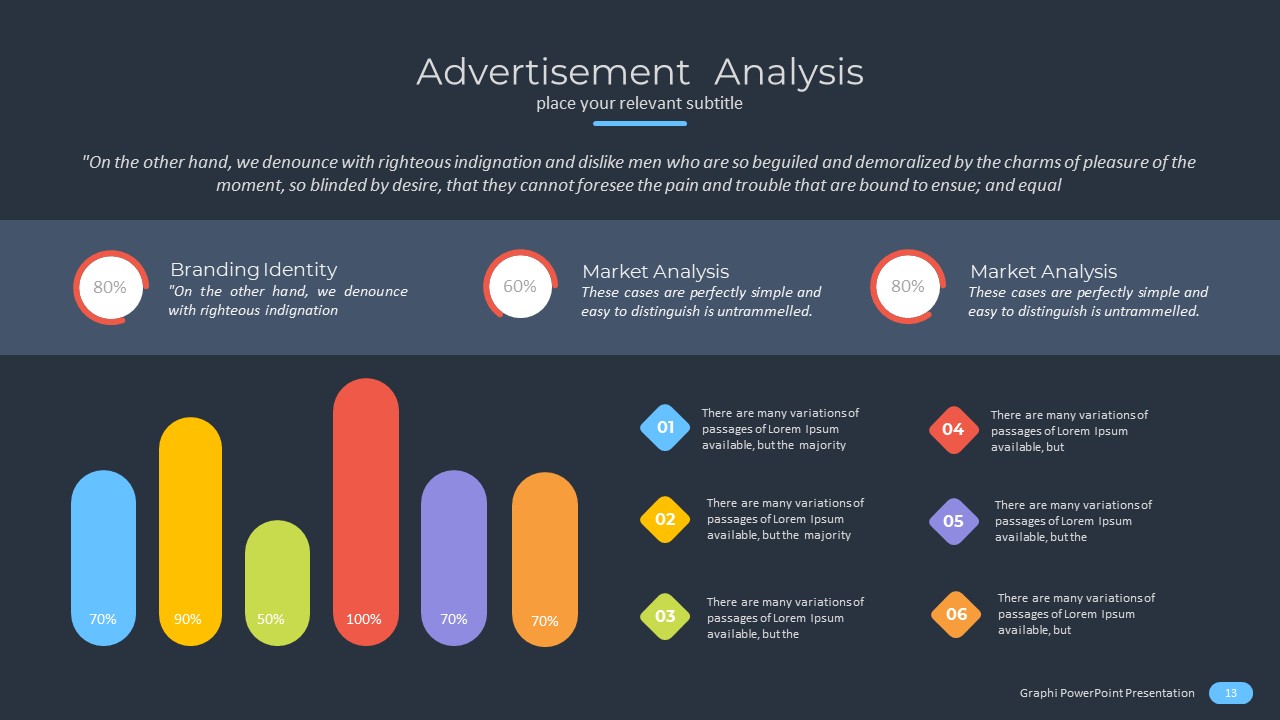 Advertisement Analysis
place your relevant subtitle

"On the other hand, we denounce with righteous indignation and dislike men who are so beguiled and demoralized by the charms of pleasure of the moment, so blinded by desire, that they cannot foresee the pain and trouble that are bound to ensue; and equal

80%
Branding Identity
"On the other hand, we denounce with righteous indignation

60%
Market Analysis
These cases are perfectly simple and easy to distinguish is untrammelled.

80%
Market Analysis
These cases are perfectly simple and easy to distinguish is untrammelled.

70%
90%
50%
100%
70%
70%

01
There are many variations of passages of Lorem Ipsum available, but the majority

02
There are many variations of passages of Lorem Ipsum available, but the majority

03
There are many variations of passages of Lorem Ipsum available, but the

04
There are many variations of passages of Lorem Ipsum available, but

05
There are many variations of passages of Lorem Ipsum available, but the

06
There are many variations of passages of Lorem Ipsum available, but

Graphi PowerPoint Presentation 13